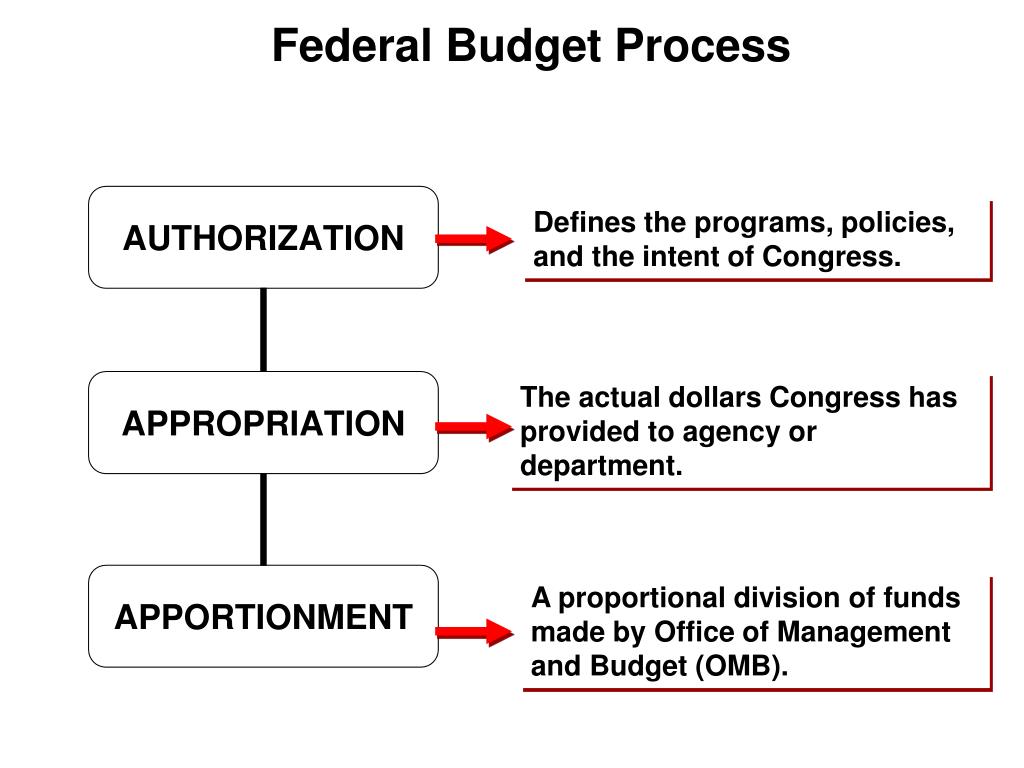 Federal Budget Process

AUTHORIZATION

Defines the programs, policies, and the intent of Congress.

APPROPRIATION

The actual dollars Congress has provided to agency or department.

APPORTIONMENT

A proportional division of funds made by Office of Management and Budget (OMB).